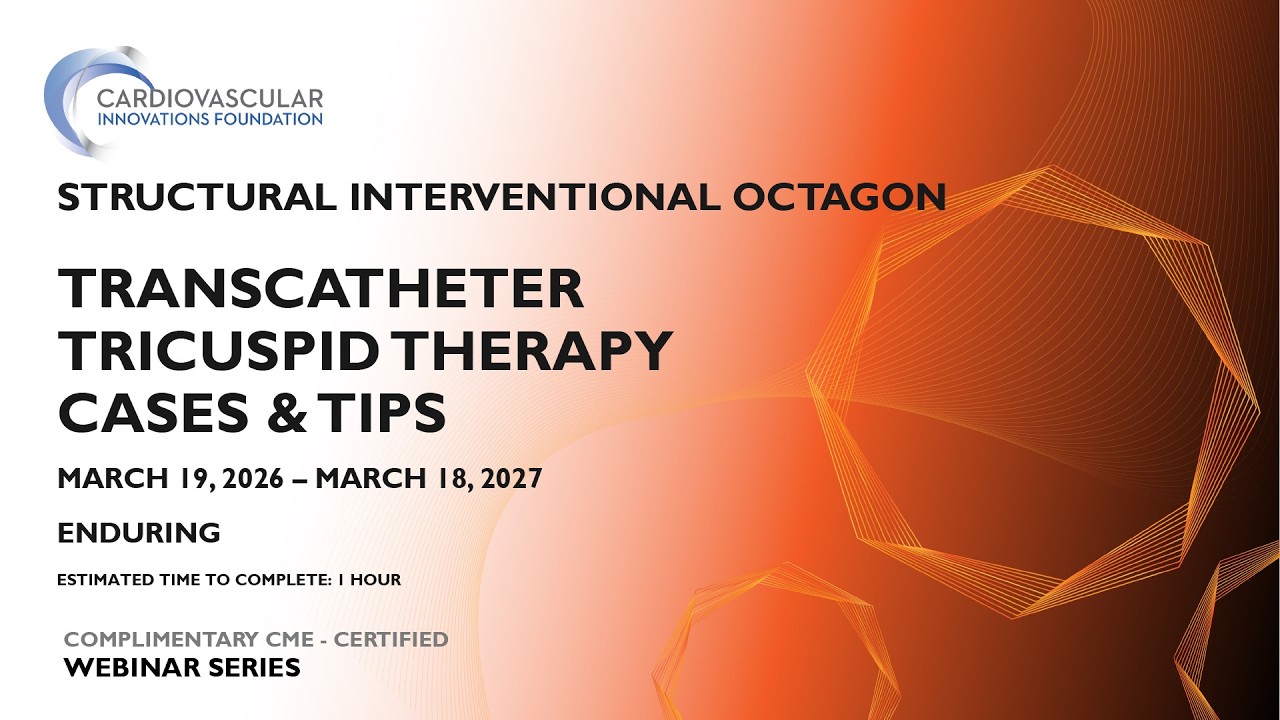 CARDIOVASCULAR
INNOVATIONS FOUNDATION

STRUCTURAL INTERVENTIONAL OCTAGON

TRANSCATHETER TRICUSPID THERAPY CASES & TIPS

MARCH 19, 2026 – MARCH 18, 2027

ENDURING

ESTIMATED TIME TO COMPLETE: 1 HOUR

COMPLIMENTARY CME - CERTIFIED
WEBINAR SERIES